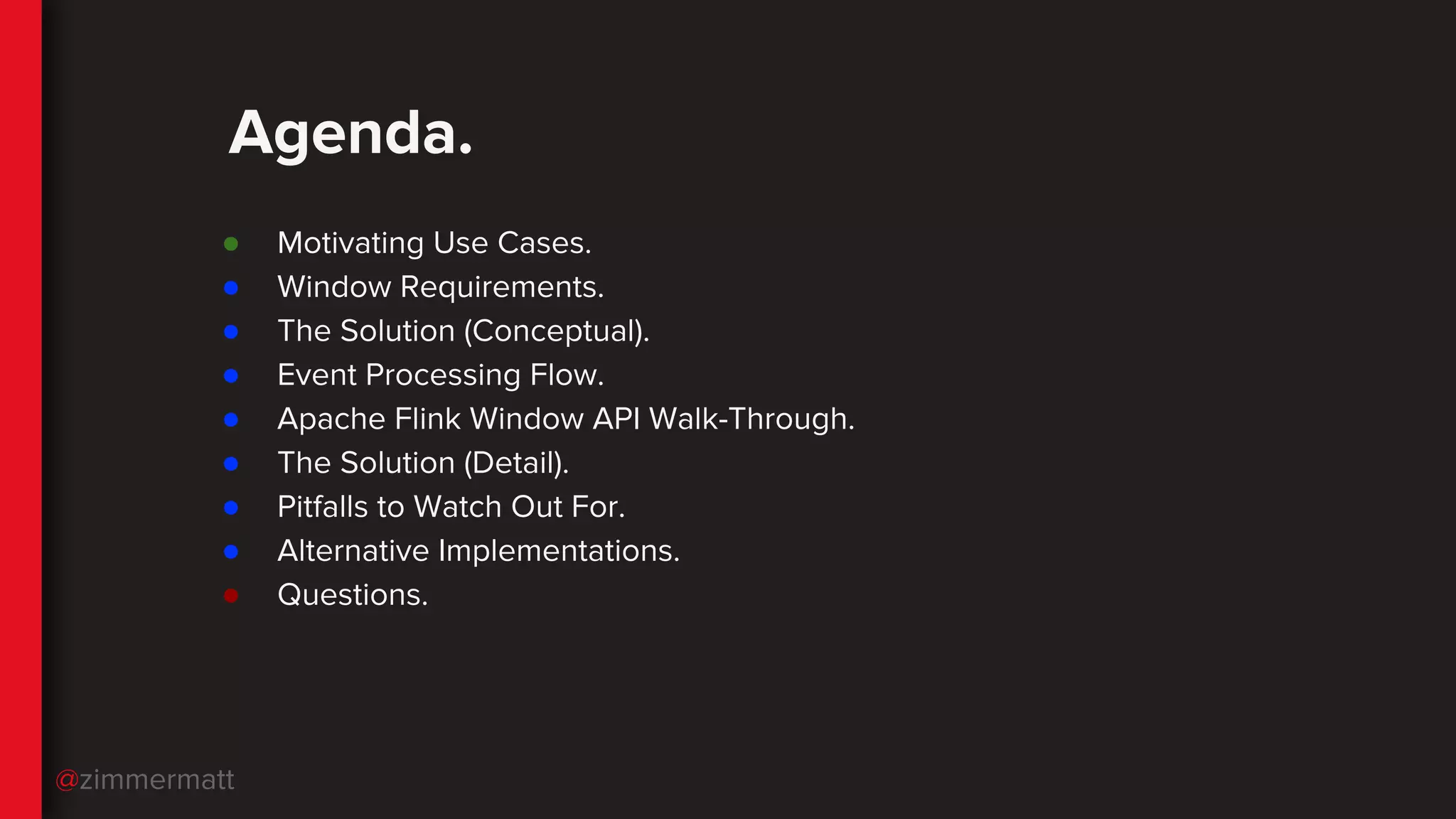 Agenda.

- Motivating Use Cases.
- Window Requirements.
- The Solution (Conceptual).
- Event Processing Flow.
- Apache Flink Window API Walk-Through.
- The Solution (Detail).
- Pitfalls to Watch Out For.
- Alternative Implementations.
- Questions.

@zimmermatt